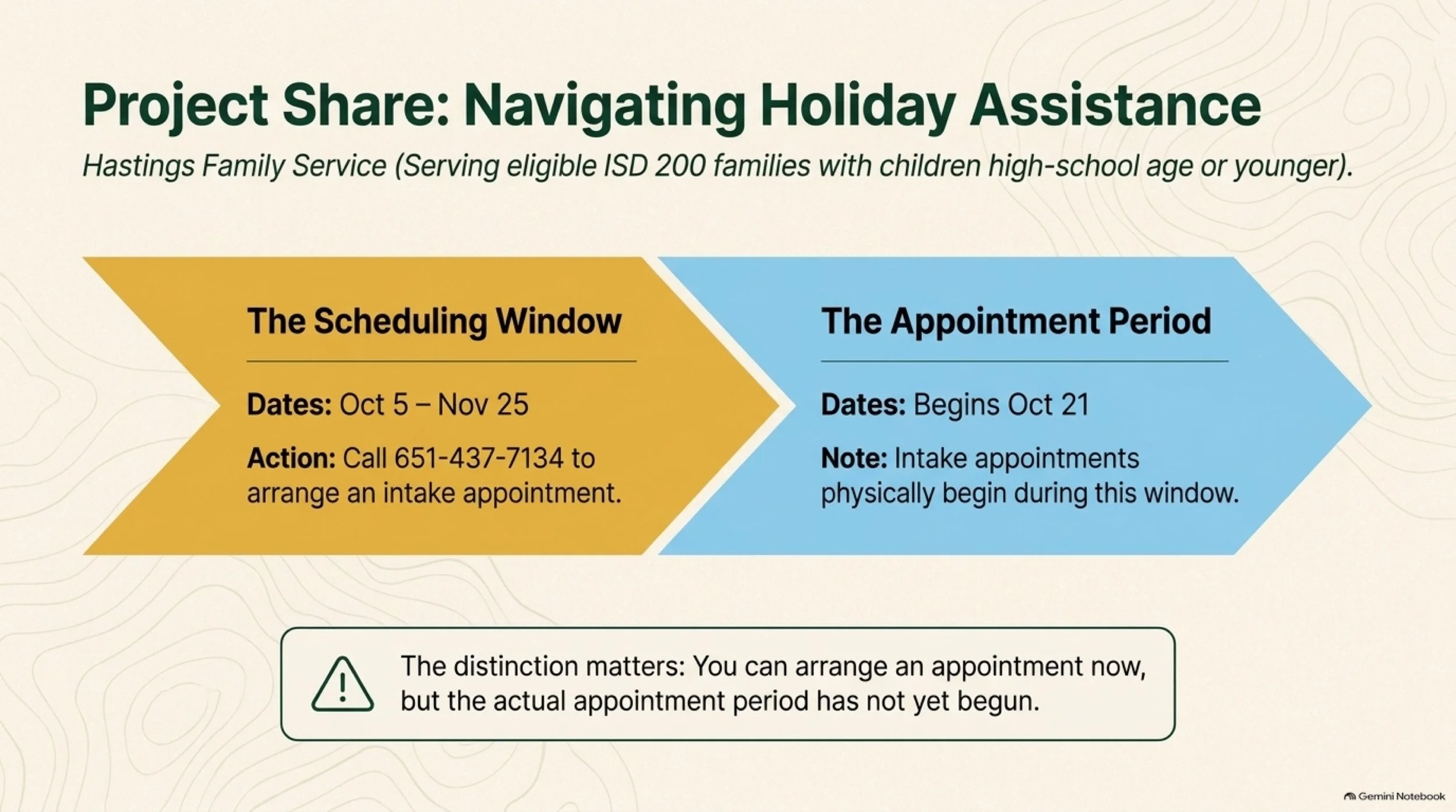 Project Share: Navigating Holiday Assistance

Hastings Family Service (Serving eligible ISD 200 families with children high-school age or younger).

The Scheduling Window

Dates: Oct 5 – Nov 25

Action: Call 651-437-7134 to arrange an intake appointment.

The Appointment Period

Dates: Begins Oct 21

Note: Intake appointments physically begin during this window.

The distinction matters: You can arrange an appointment now, but the actual appointment period has not yet begun.

Gemini Notebook